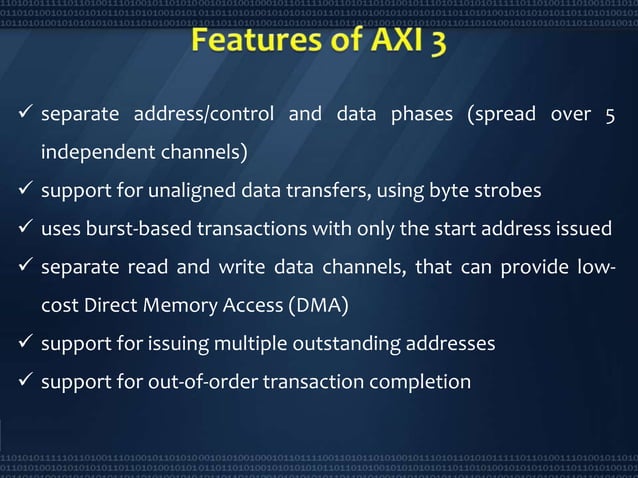 Features of AXI 3

✓ separate address/control and data phases (spread over 5 independent channels)

✓ support for unaligned data transfers, using byte strobes

✓ uses burst-based transactions with only the start address issued

✓ separate read and write data channels, that can provide low-cost Direct Memory Access (DMA)

✓ support for issuing multiple outstanding addresses

✓ support for out-of-order transaction completion